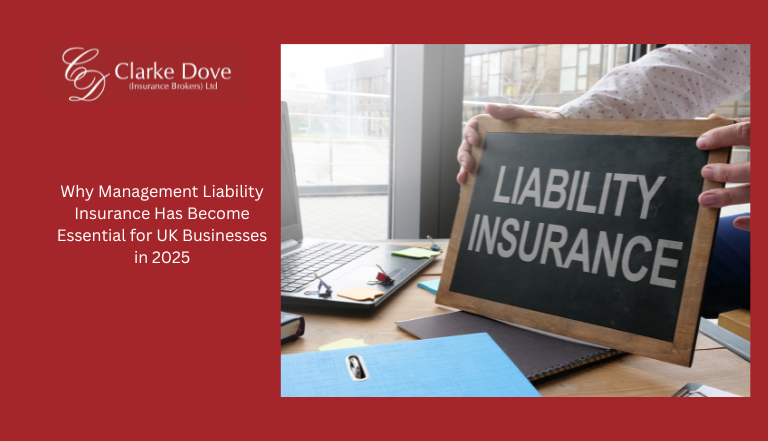 CD Clarke Dove
(Insurance Brokers) Ltd

Why Management Liability Insurance Has Become Essential for UK Businesses in 2025

LIABILITY INSURANCE